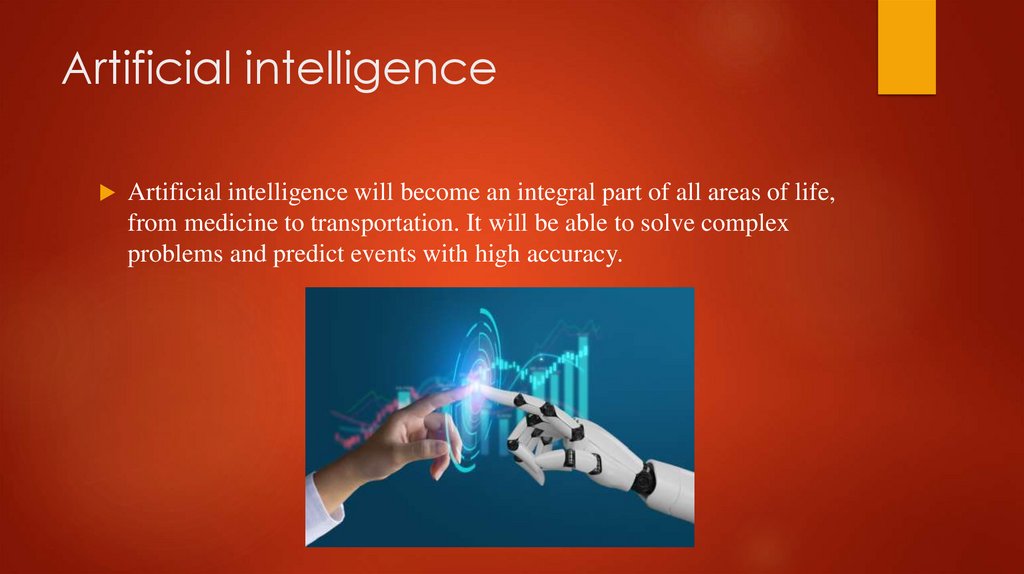 Artificial intelligence

Artificial intelligence will become an integral part of all areas of life, from medicine to transportation. It will be able to solve complex problems and predict events with high accuracy.